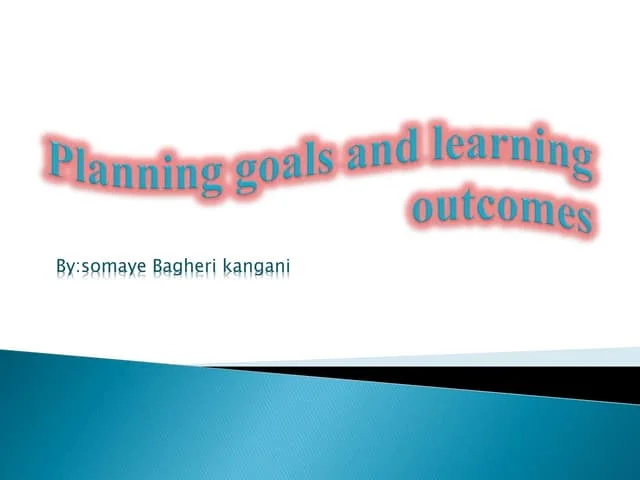 Planning goals and learning outcomes

By:somaye Bagheri kangani